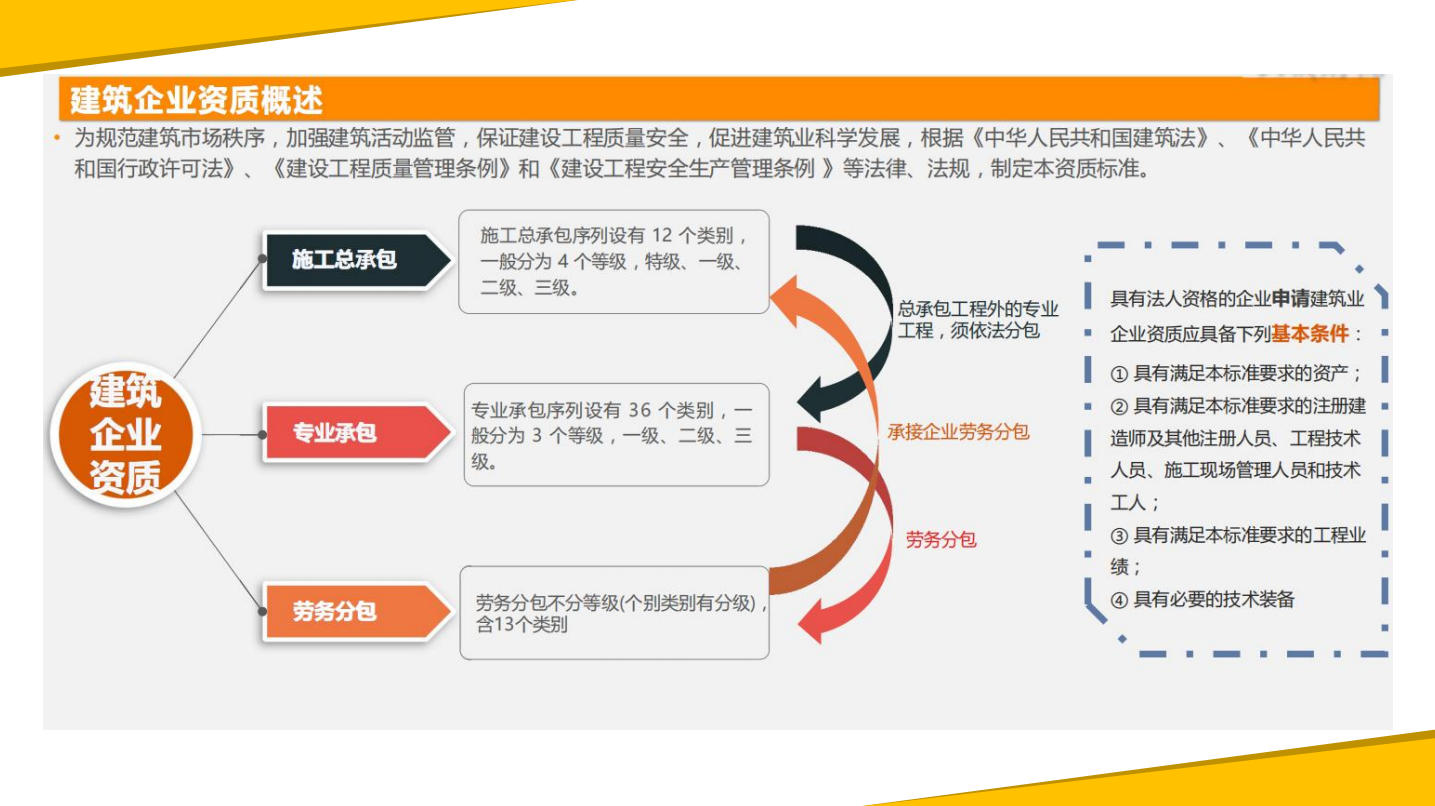 建筑企业资质概述

• 为规范建筑市场秩序，加强建筑活动监管，保证建设工程质量安全，促进建筑业科学发展，根据《中华人民共和国建筑法》、《中华人民共和国行政许可法》、《建设工程质量管理条例》和《建设工程安全生产管理条例 》等法律、法规，制定本资质标准。

建筑企业资质

施工总承包

施工总承包序列设有 12 个类别，一般分为 4 个等级，特级、一级、二级、三级。

专业承包

专业承包序列设有 36 个类别，一般分为 3 个等级，一级、二级、三级。

劳务分包

劳务分包不分等级(个别类别有分级)，含13个类别

总承包工程外的专业工程，须依法分包

承接企业劳务分包

劳务分包

具有法人资格的企业申请建筑业企业资质应具备下列基本条件：
① 具有满足本标准要求的资产；
② 具有满足本标准要求的注册建造师及其他注册人员、工程技术人员、施工现场管理人员和技术工人；
③ 具有满足本标准要求的工程业绩；
④ 具有必要的技术装备